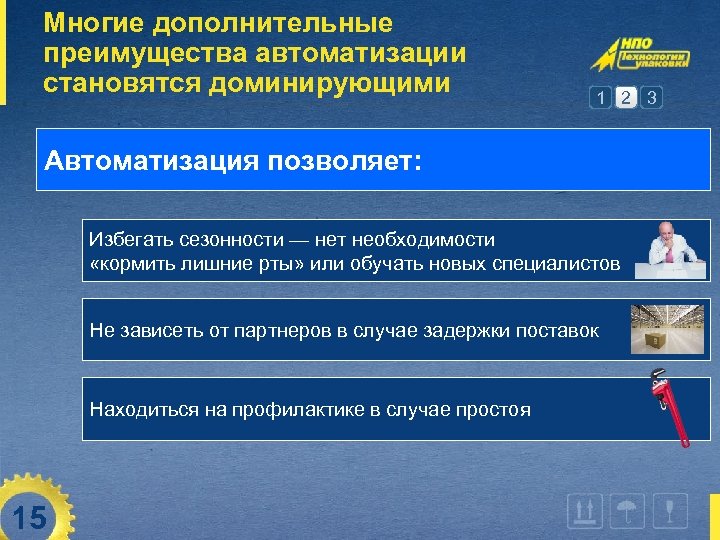 Многие дополнительные преимущества автоматизации становятся доминирующими

НПО Технологии упаковки

1 2 3

Автоматизация позволяет:

Избегать сезонности — нет необходимости «кормить лишние рты» или обучать новых специалистов

Не зависеть от партнеров в случае задержки поставок

Находиться на профилактике в случае простоя

15